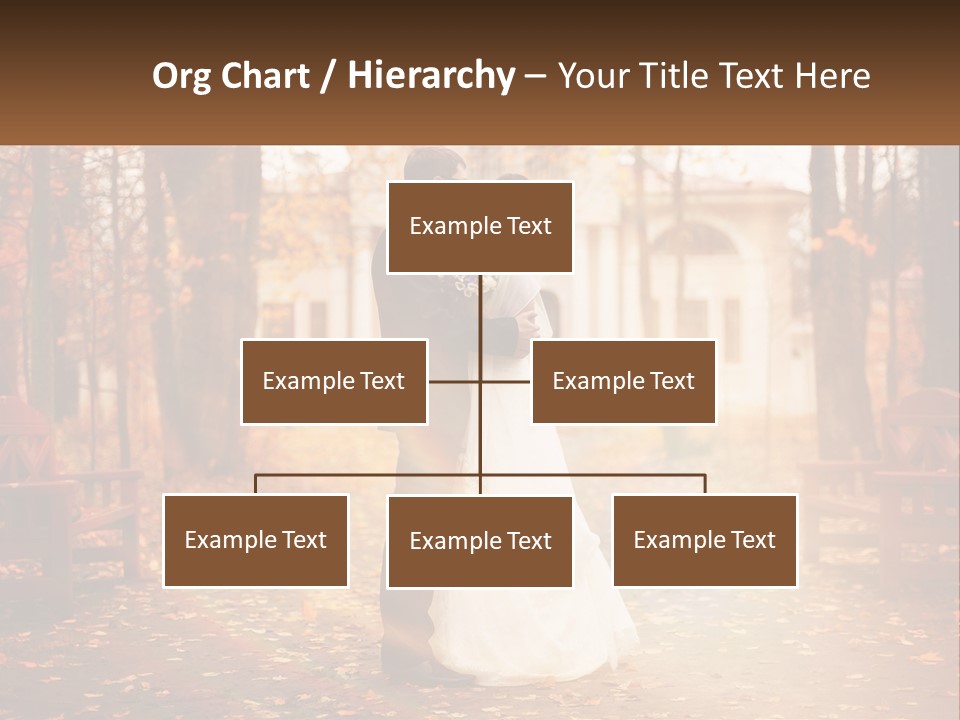 Org Chart / Hierarchy – Your Title Text Here

Example Text

Example Text

Example Text

Example Text

Example Text

Example Text